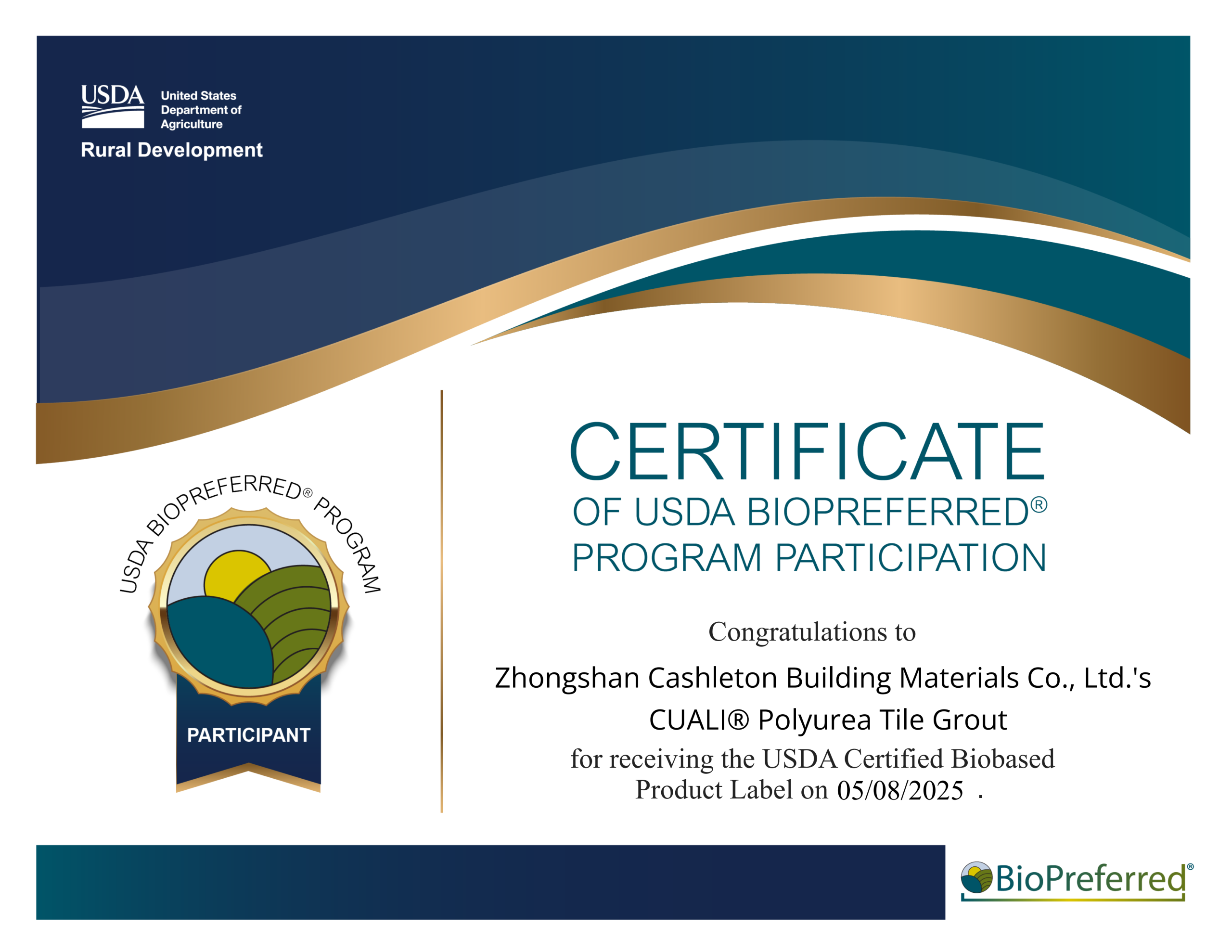 USDA United States Department of Agriculture
Rural Development

USDA BIOPREFERRED® PROGRAM

PARTICIPANT

CERTIFICATE
OF USDA BIOPREFERRED®
PROGRAM PARTICIPATION

Congratulations to

Zhongshan Cashleton Building Materials Co., Ltd.'s
CUALI® Polyurea Tile Grout

for receiving the USDA Certified Biobased Product Label on 05/08/2025 .

BioPreferred®